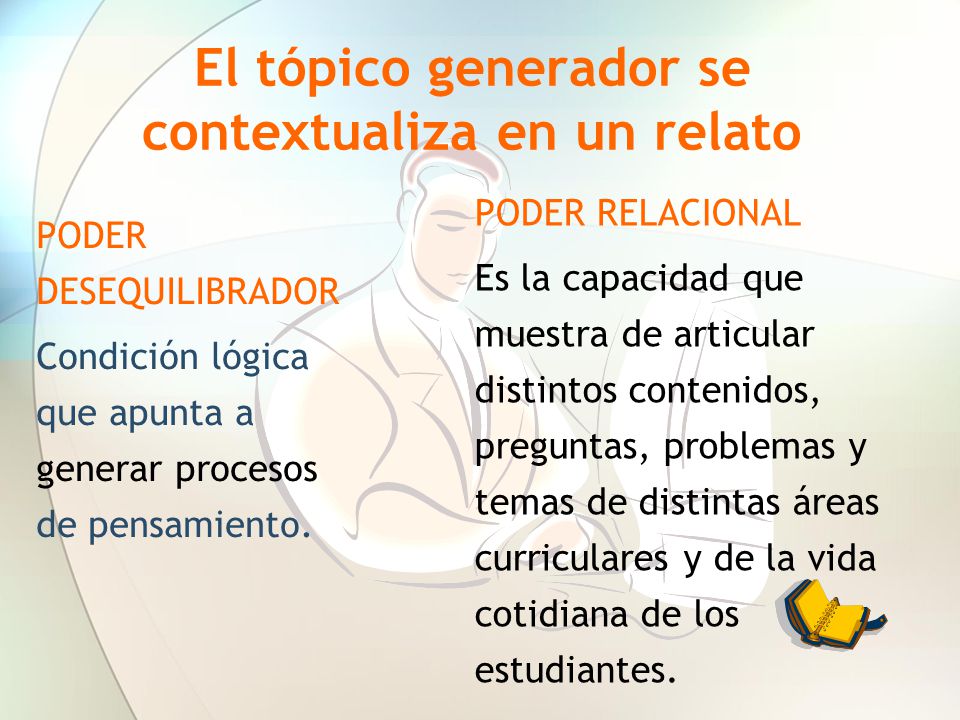 El tópico generador se contextualiza en un relato

PODER DESEQUILIBRADOR

Condición lógica que apunta a generar procesos de pensamiento.

PODER RELACIONAL

Es la capacidad que muestra de articular distintos contenidos, preguntas, problemas y temas de distintas áreas curriculares y de la vida cotidiana de los estudiantes.